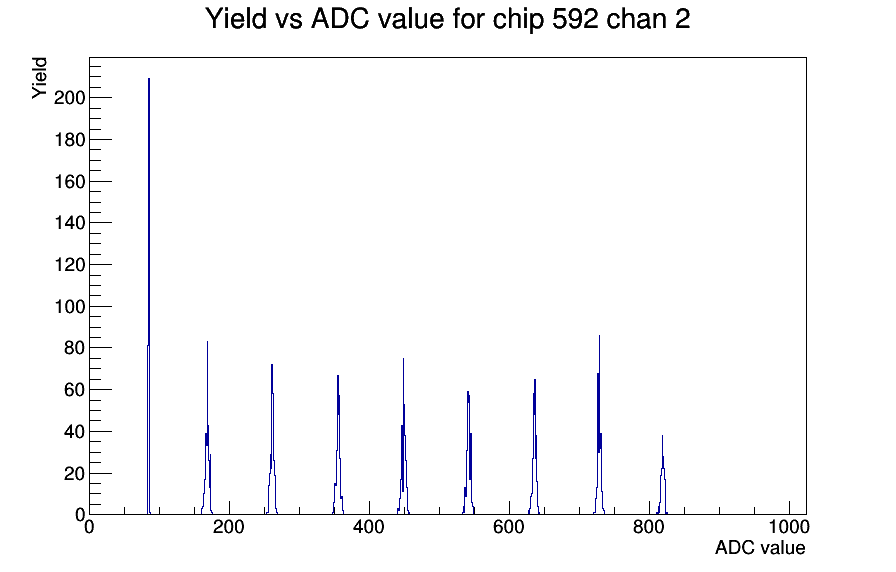 Yield vs ADC value for chip 592 chan 2

Yield

200
180
160
140
120
100
80
60
40
20
0

0
200
400
600
800
1000

ADC value